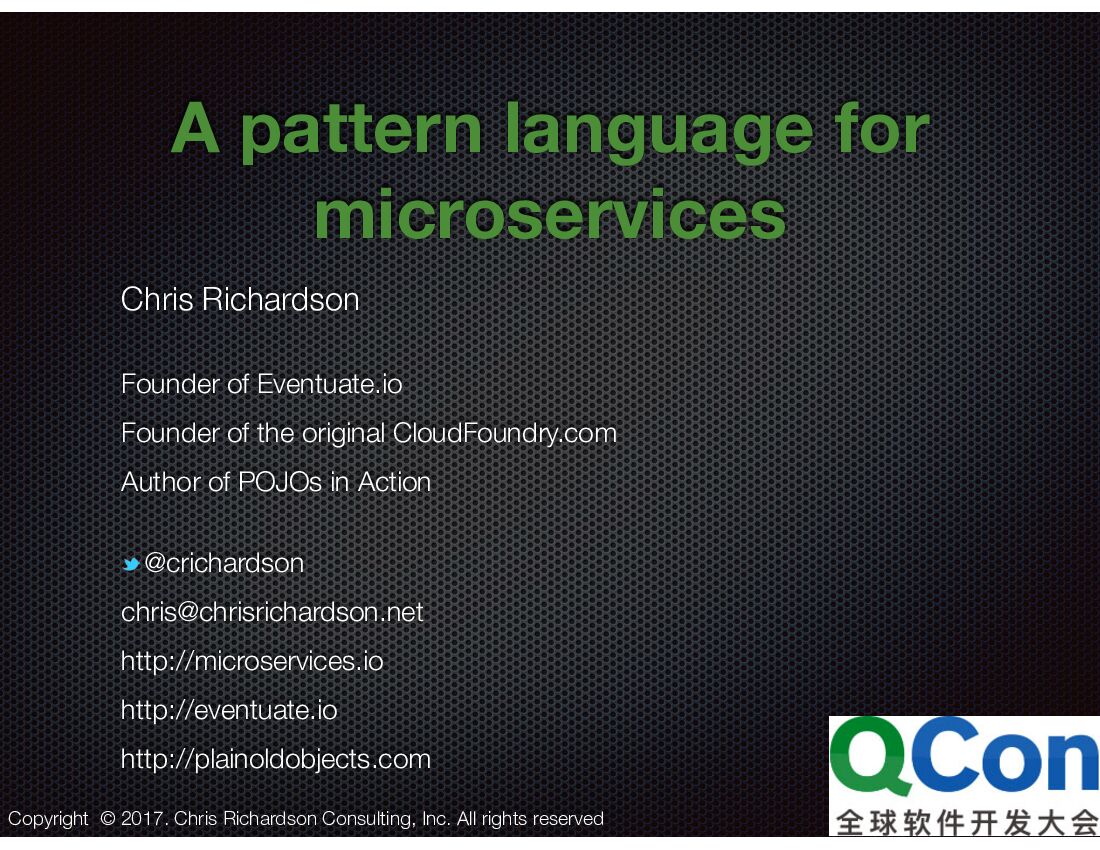 A pattern language for microservices

Chris Richardson

Founder of Eventuate.io

Founder of the original CloudFoundry.com

Author of POJOs in Action

@crichardson

chris@chrisrichardson.net

http://microservices.io

http://eventuate.io

http://plainoldobjects.com

Copyright © 2017. Chris Richardson Consulting, Inc. All rights reserved

QCon
全球软件开发大会